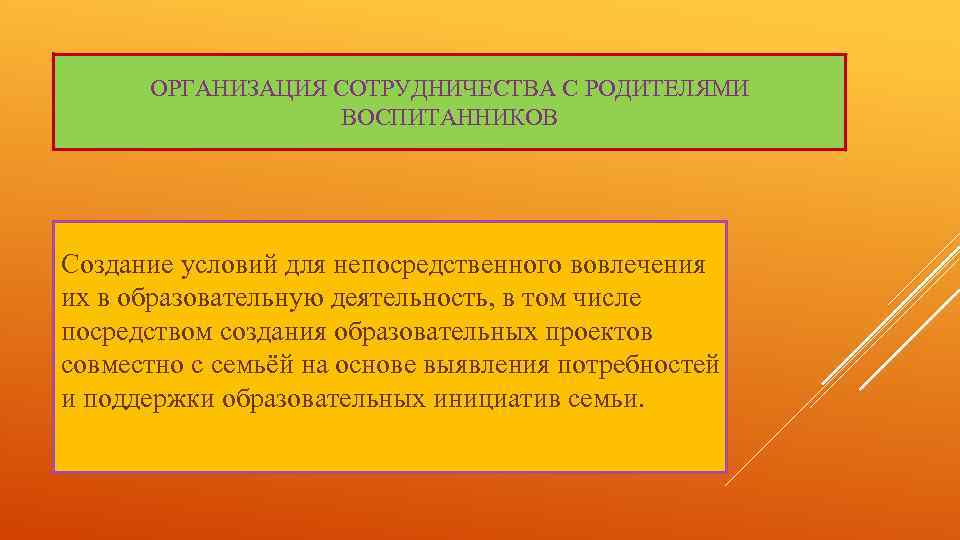 ОРГАНИЗАЦИЯ СОТРУДНИЧЕСТВА С РОДИТЕЛЯМИ ВОСПИТАННИКОВ

Создание условий для непосредственного вовлечения их в образовательную деятельность, в том числе посредством создания образовательных проектов совместно с семьёй на основе выявления потребностей и поддержки образовательных инициатив семьи.